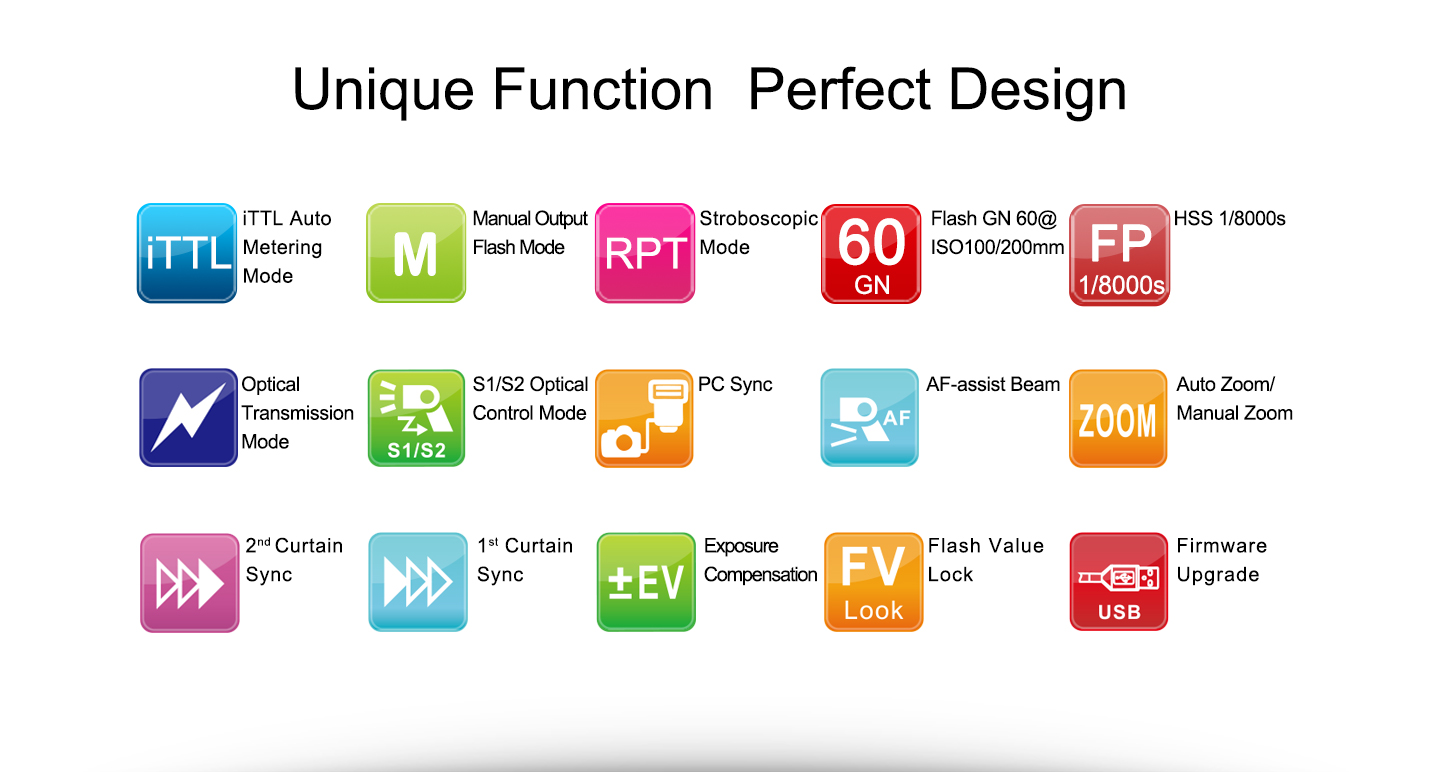 Unique Function  Perfect Design

iTTL
iTTL Auto Metering Mode

M
Manual Output Flash Mode

RPT
Stroboscopic Mode

60 GN
Flash GN 60@ ISO100/200mm

FP 1/8000s
HSS 1/8000s

Optical Transmission Mode

S1/S2
S1/S2 Optical Control Mode

PC Sync

AF
AF-assist Beam

ZOOM
Auto Zoom/ Manual Zoom

$2^{nd}$ Curtain Sync

$1^{st}$ Curtain Sync

±EV
Exposure Compensation

FV Look
Flash Value Lock

USB
Firmware Upgrade